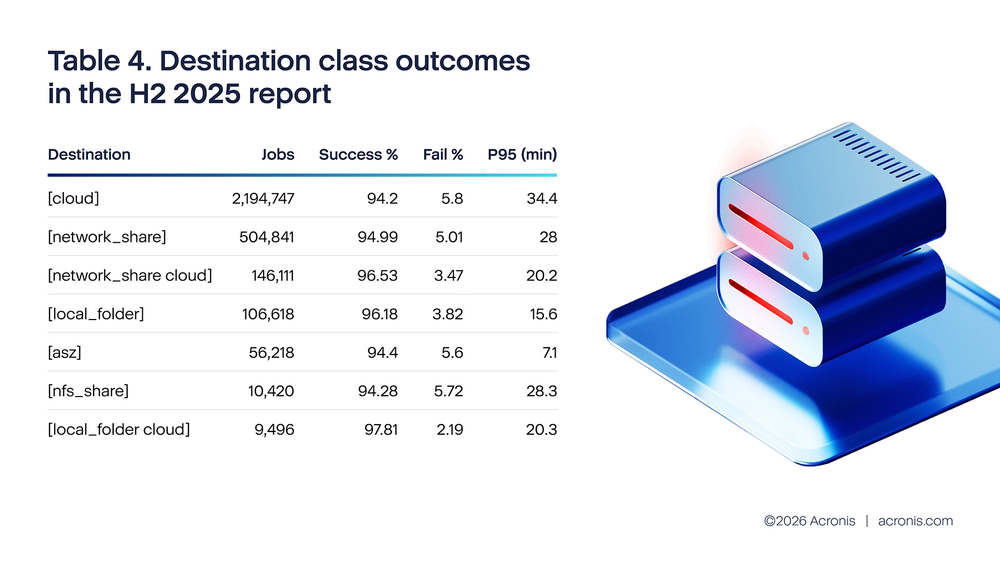 Table 4. Destination class outcomes in the H2 2025 report

| Destination | Jobs | Success % | Fail % | P95 (min) |
|---|---|---|---|---|
| [cloud] | 2,194,747 | 94.2 | 5.8 | 34.4 |
| [network_share] | 504,841 | 94.99 | 5.01 | 28 |
| [network_share cloud] | 146,111 | 96.53 | 3.47 | 20.2 |
| [local_folder] | 106,618 | 96.18 | 3.82 | 15.6 |
| [asz] | 56,218 | 94.4 | 5.6 | 7.1 |
| [nfs_share] | 10,420 | 94.28 | 5.72 | 28.3 |
| [local_folder cloud] | 9,496 | 97.81 | 2.19 | 20.3 |

©2026 Acronis | acronis.com